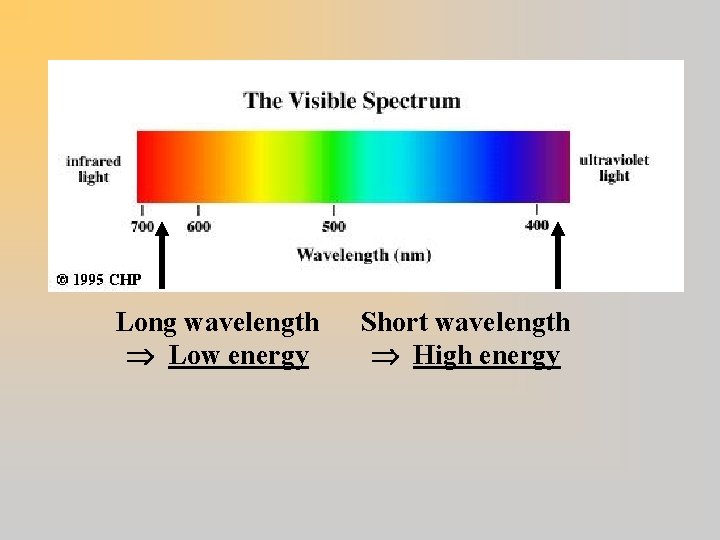 The Visible Spectrum

infrared light

ultraviolet light

700 600 500 400

Wavelength (nm)

© 1995 CHP

Long wavelength
$\Rightarrow$ Low energy

Short wavelength
$\Rightarrow$ High energy